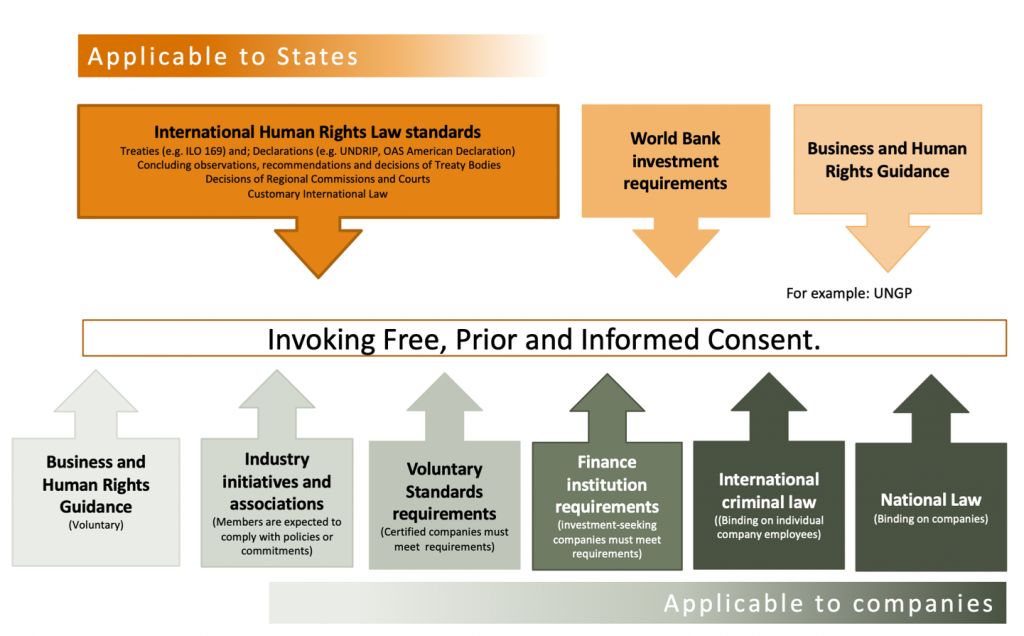 Applicable to States

International Human Rights Law standards
Treaties (e.g. ILO 169) and; Declarations (e.g. UNDRIP, OAS American Declaration)
Concluding observations, recommendations and decisions of Treaty Bodies
Decisions of Regional Commissions and Courts
Customary International Law

World Bank investment requirements

Business and Human Rights Guidance

For example: UNGP

Invoking Free, Prior and Informed Consent.

Business and Human Rights Guidance
(Voluntary)

Industry initiatives and associations
(Members are expected to comply with policies or commitments)

Voluntary Standards requirements
(Certified companies must meet requirements)

Finance institution requirements
(investment-seeking companies must meet requirements)

International criminal law
((Binding on individual company employees)

National Law
(Binding on companies)

Applicable to companies